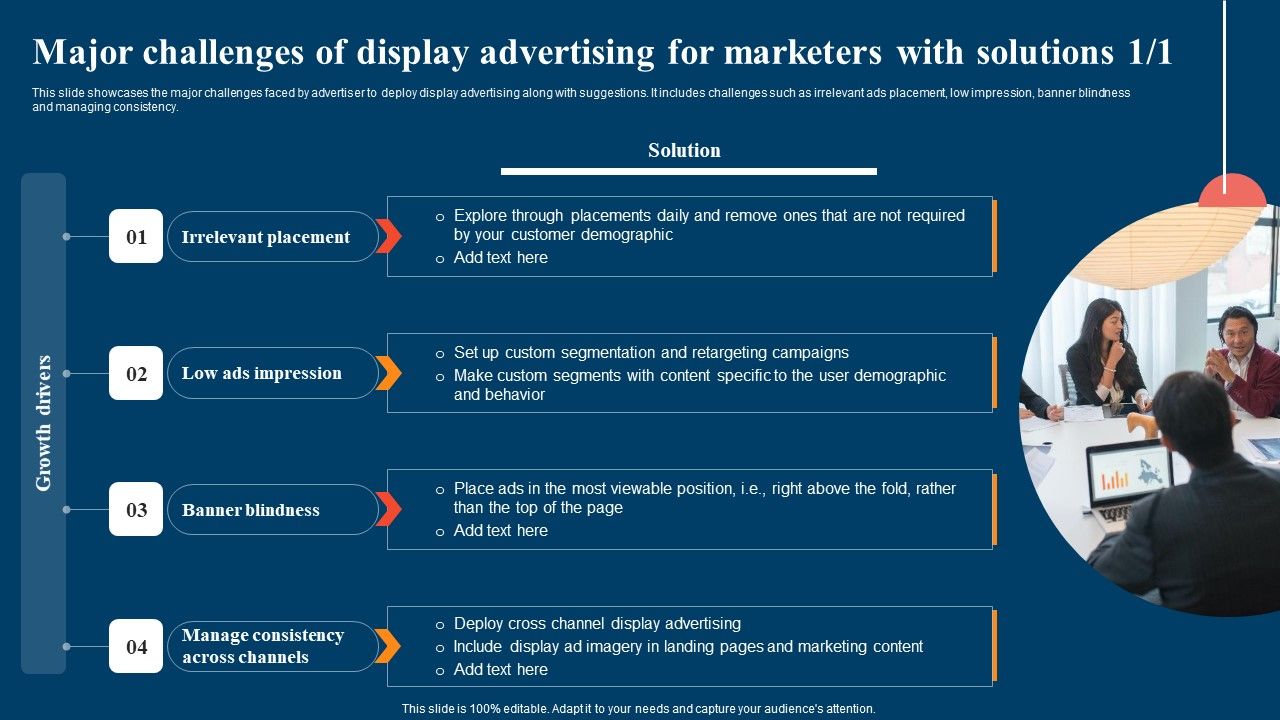 Major challenges of display advertising for marketers with solutions 1/1

This slide showcases the major challenges faced by advertiser to deploy display advertising along with suggestions. It includes challenges such as irrelevant ads placement, low impression, banner blindness and managing consistency.

Solution

Growth drivers

01 Irrelevant placement

o Explore through placements daily and remove ones that are not required by your customer demographic
o Add text here

02 Low ads impression

o Set up custom segmentation and retargeting campaigns
o Make custom segments with content specific to the user demographic and behavior

03 Banner blindness

o Place ads in the most viewable position, i.e., right above the fold, rather than the top of the page
o Add text here

04 Manage consistency across channels

o Deploy cross channel display advertising
o Include display ad imagery in landing pages and marketing content
o Add text here

This slide is 100% editable. Adapt it to your needs and capture your audience's attention.